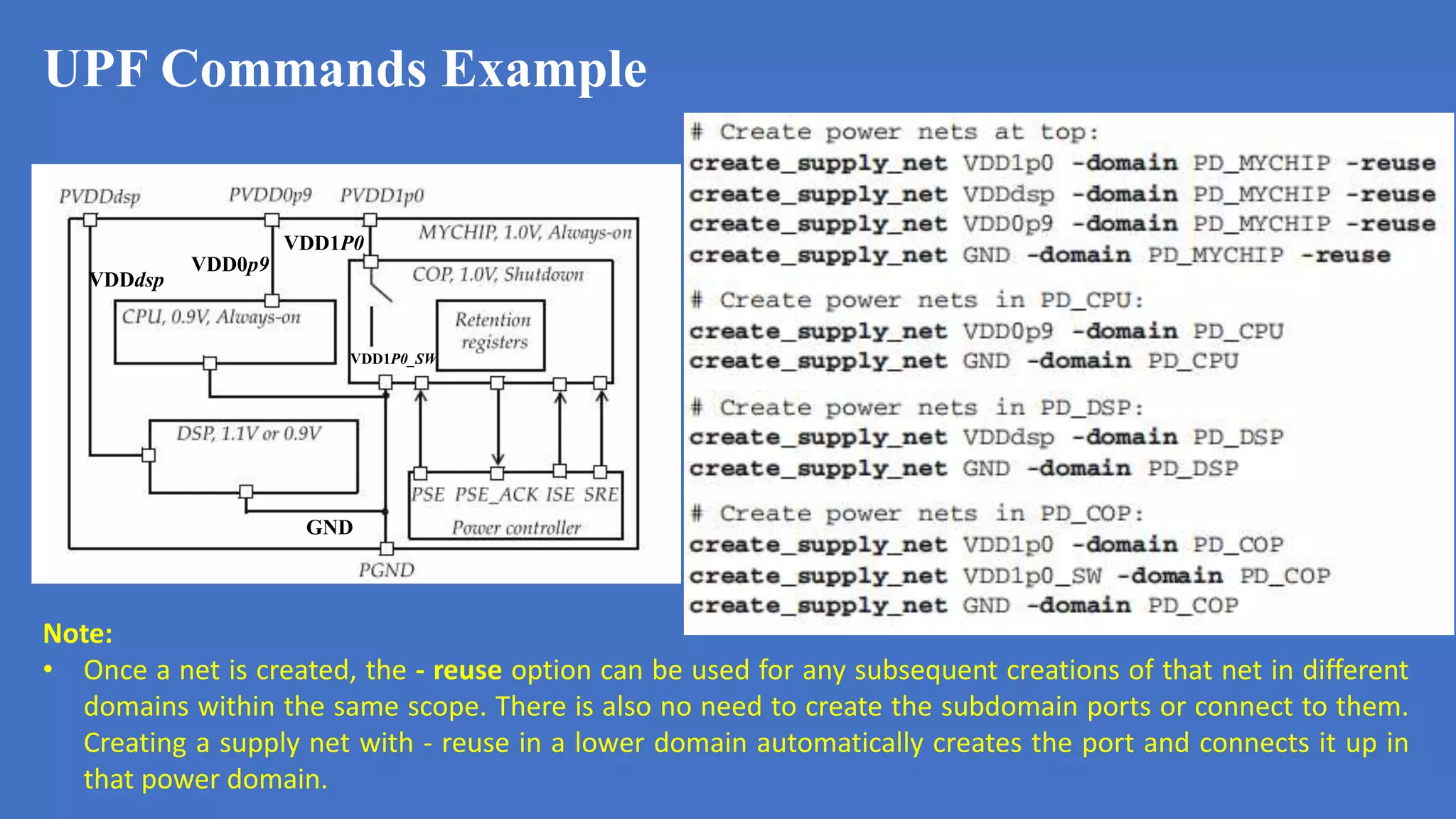 UPF Commands Example

PVDDdsp PVDD0p9 PVDD1p0
MYCHIP, 1.0V, Always-on
VDD1P0
VDD0p9
VDDdsp
COP, 1.0V, Shutdown
CPU, 0.9V, Always-on
Retention registers
VDD1P0_SW
DSP, 1.1V or 0.9V
PSE PSE_ACK ISE SRE
Power controller
GND
PGND

# Create power nets at top:
create_supply_net VDD1p0 -domain PD_MYCHIP -reuse
create_supply_net VDDdsp -domain PD_MYCHIP -reuse
create_supply_net VDD0p9 -domain PD_MYCHIP -reuse
create_supply_net GND -domain PD_MYCHIP -reuse

# Create power nets in PD_CPU:
create_supply_net VDD0p9 -domain PD_CPU
create_supply_net GND -domain PD_CPU

# Create power nets in PD_DSP:
create_supply_net VDDdsp -domain PD_DSP
create_supply_net GND -domain PD_DSP

# Create power nets in PD_COP:
create_supply_net VDD1p0 -domain PD_COP
create_supply_net VDD1p0_SW -domain PD_COP
create_supply_net GND -domain PD_COP

Note:
• Once a net is created, the - reuse option can be used for any subsequent creations of that net in different domains within the same scope. There is also no need to create the subdomain ports or connect to them. Creating a supply net with - reuse in a lower domain automatically creates the port and connects it up in that power domain.